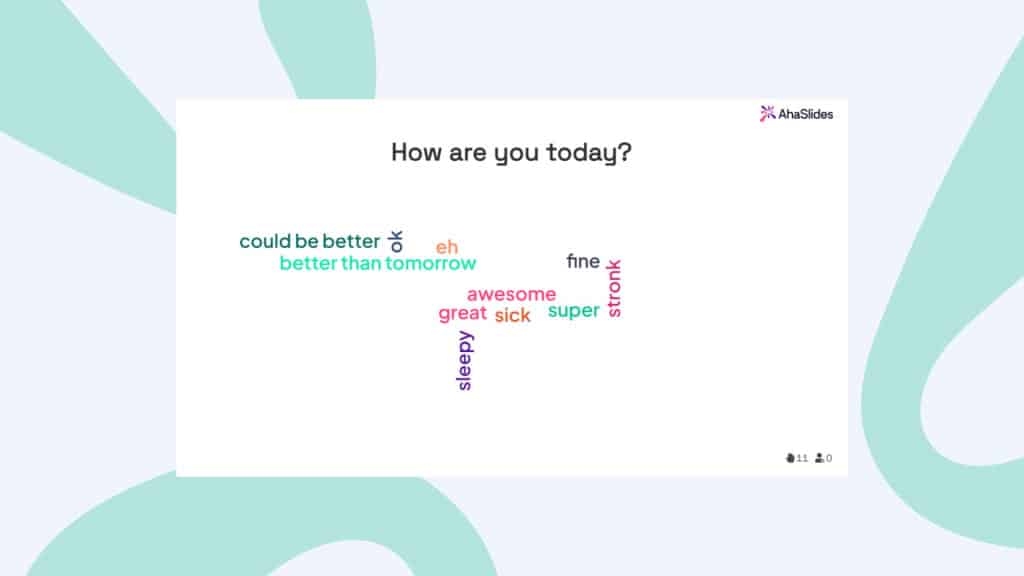 AhaSlides

How are you today?

could be better
ok
eh
better than tomorrow
fine
stronk
awesome
great
sick
super
sleepy

11 0